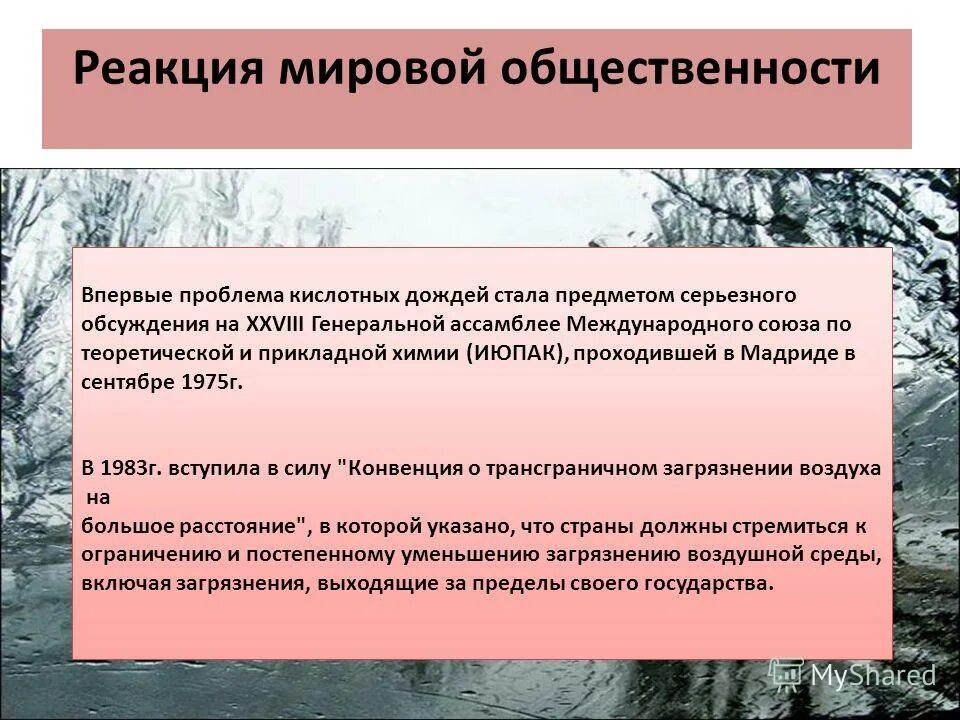 Реакция мировой общественности

Впервые проблема кислотных дождей стала предметом серьезного обсуждения на XXVIII Генеральной ассамблее Международного союза по теоретической и прикладной химии (ИЮПАК), проходившей в Мадриде в сентябре 1975г.

В 1983г. вступила в силу "Конвенция о трансграничном загрязнении воздуха на большое расстояние", в которой указано, что страны должны стремиться к ограничению и постепенному уменьшению загрязнению воздушной среды, включая загрязнения, выходящие за пределы своего государства.

MyShared